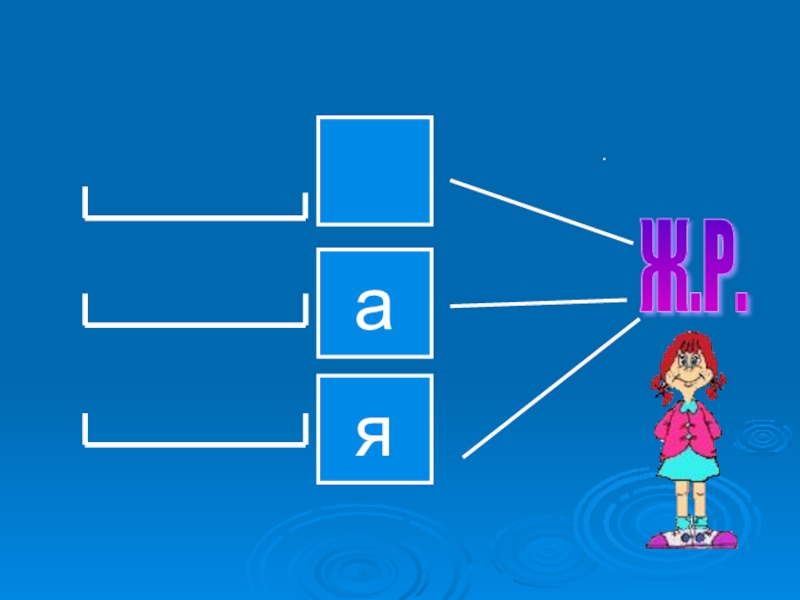 а
я
Ж.Р.